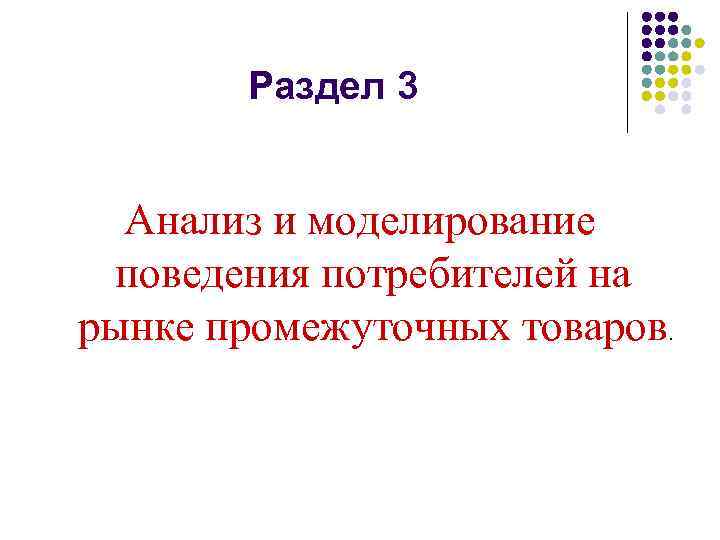 Раздел 3

Анализ и моделирование поведения потребителей на рынке промежуточных товаров.